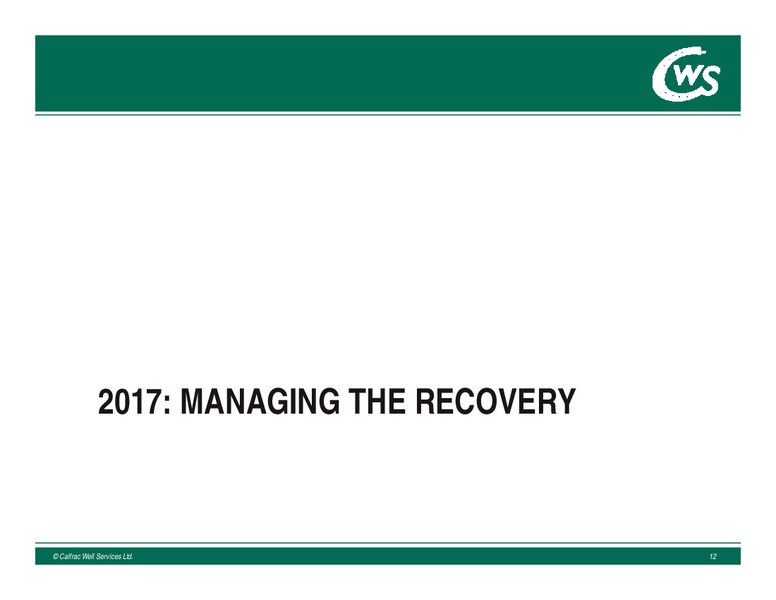 CWS

2017: MANAGING THE RECOVERY

© Calfrac Well Services Ltd.

12